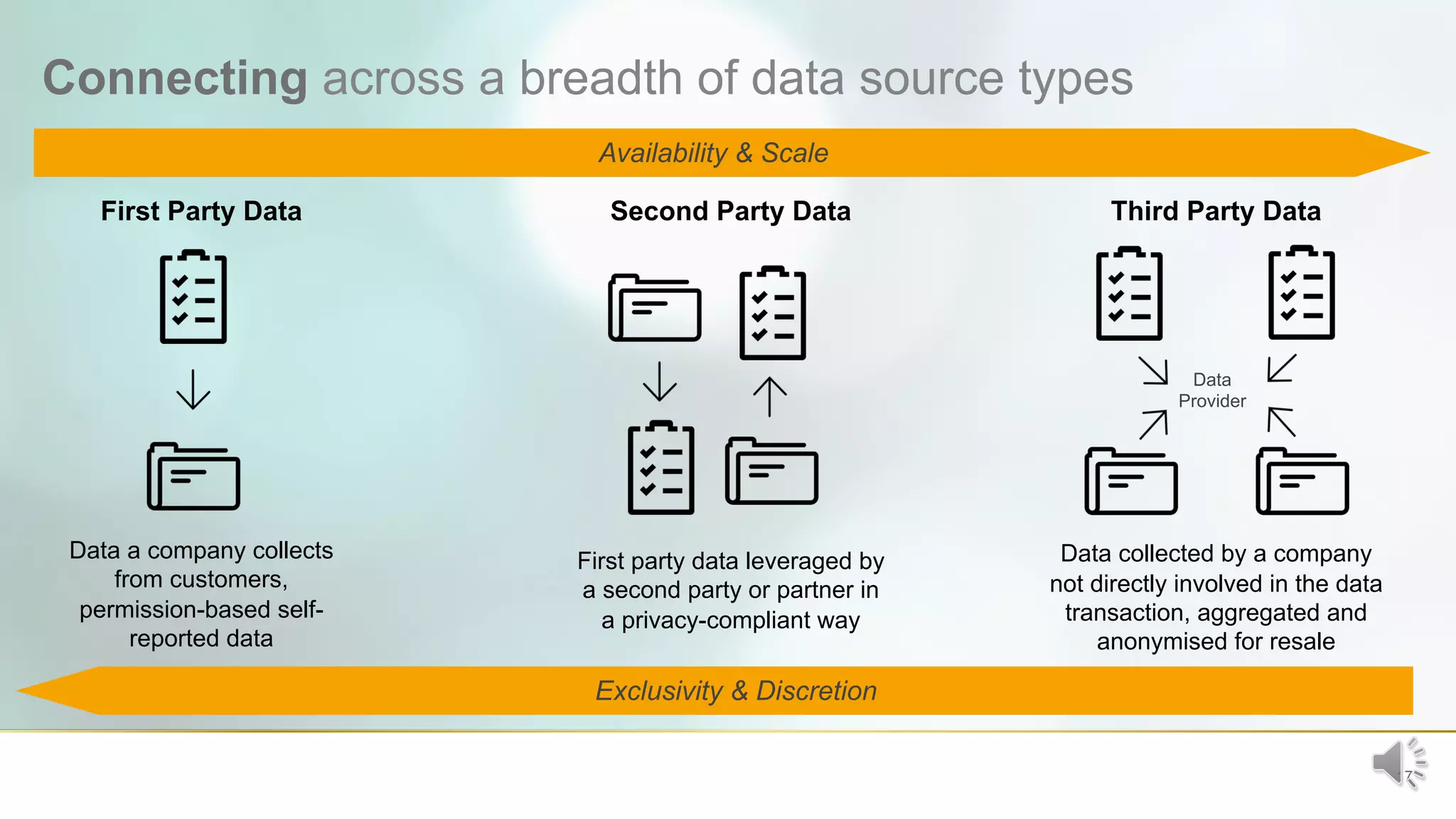 Connecting across a breadth of data source types

Availability & Scale

First Party Data

Data a company collects from customers, permission-based self-reported data

Second Party Data

First party data leveraged by a second party or partner in a privacy-compliant way

Third Party Data

Data Provider

Data collected by a company not directly involved in the data transaction, aggregated and anonymised for resale

Exclusivity & Discretion